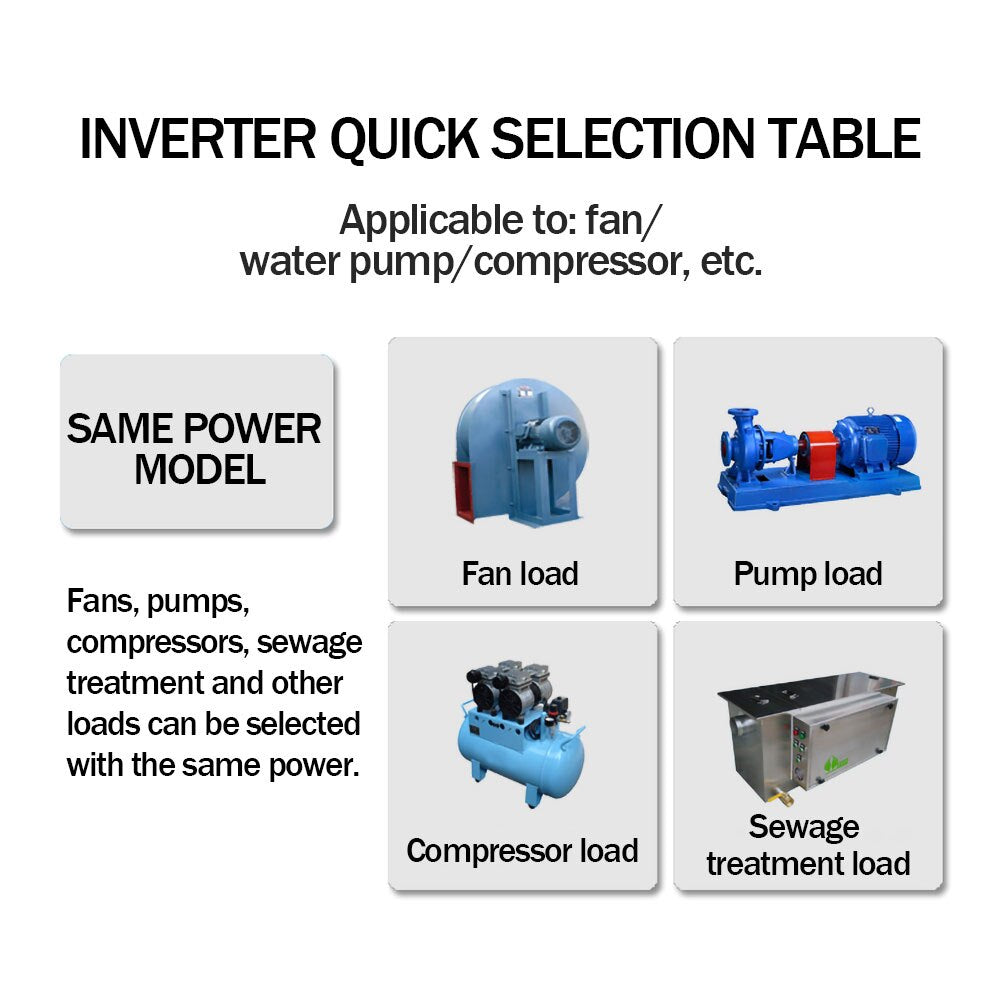 INVERTER QUICK SELECTION TABLE

Applicable to: fan/ water pump/compressor, etc.

SAME POWER MODEL

Fans, pumps, compressors, sewage treatment and other loads can be selected with the same power.

Fan load

Pump load

Compressor load

Sewage treatment load